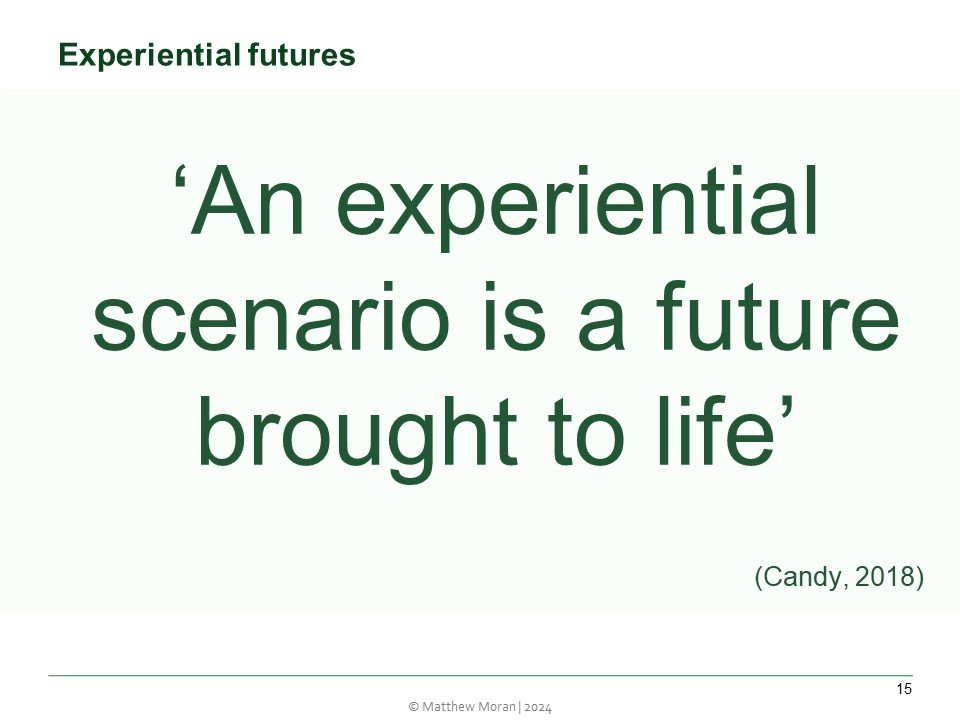 Experiential futures

‘An experiential scenario is a future brought to life’

(Candy, 2018)

15

© Matthew Moran | 2024